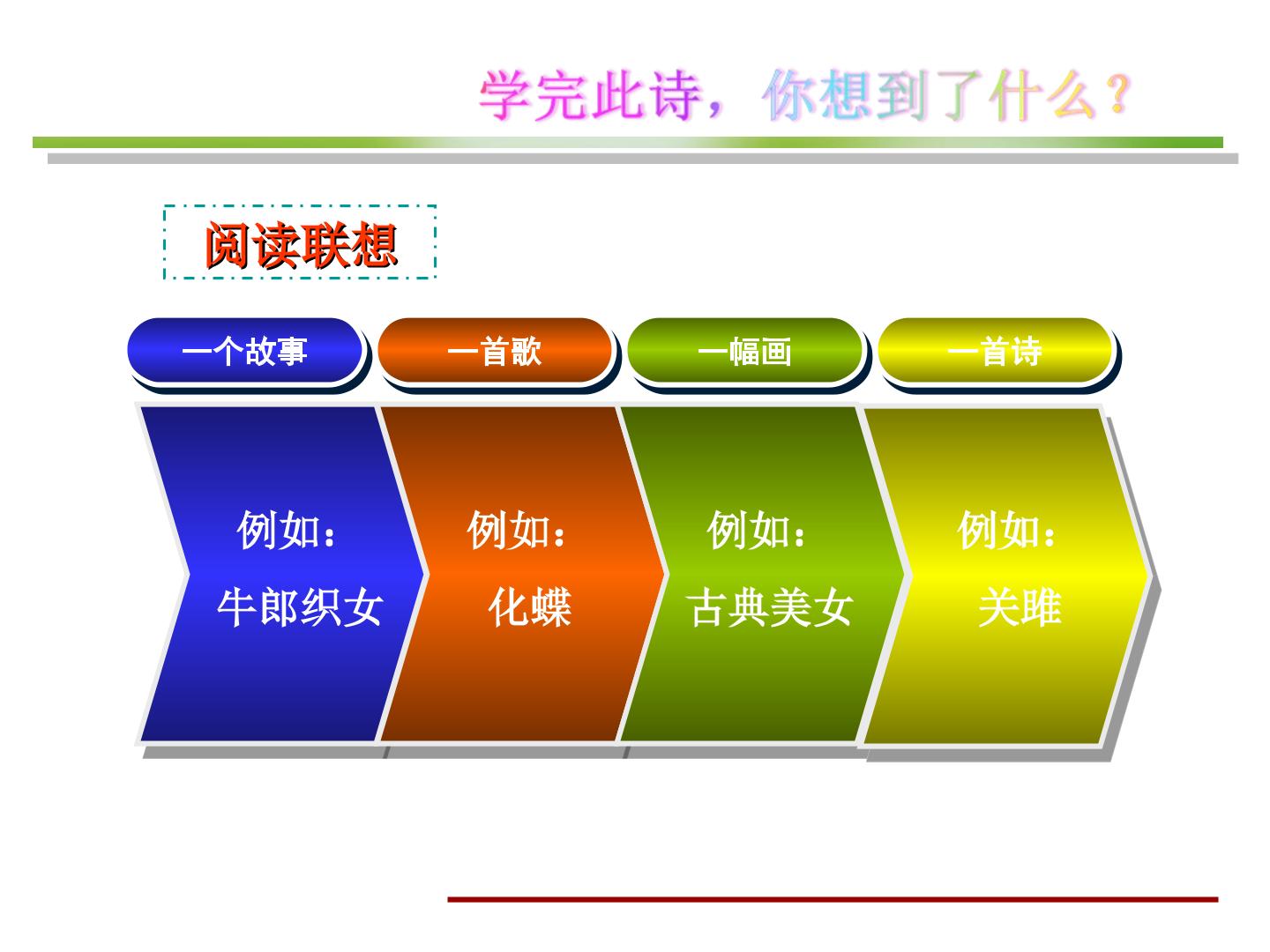 学完此诗，你想到了什么？

阅读联想

一个故事

一首歌

一幅画

一首诗

例如：
牛郎织女

例如：
化蝶

例如：
古典美女

例如：
关雎